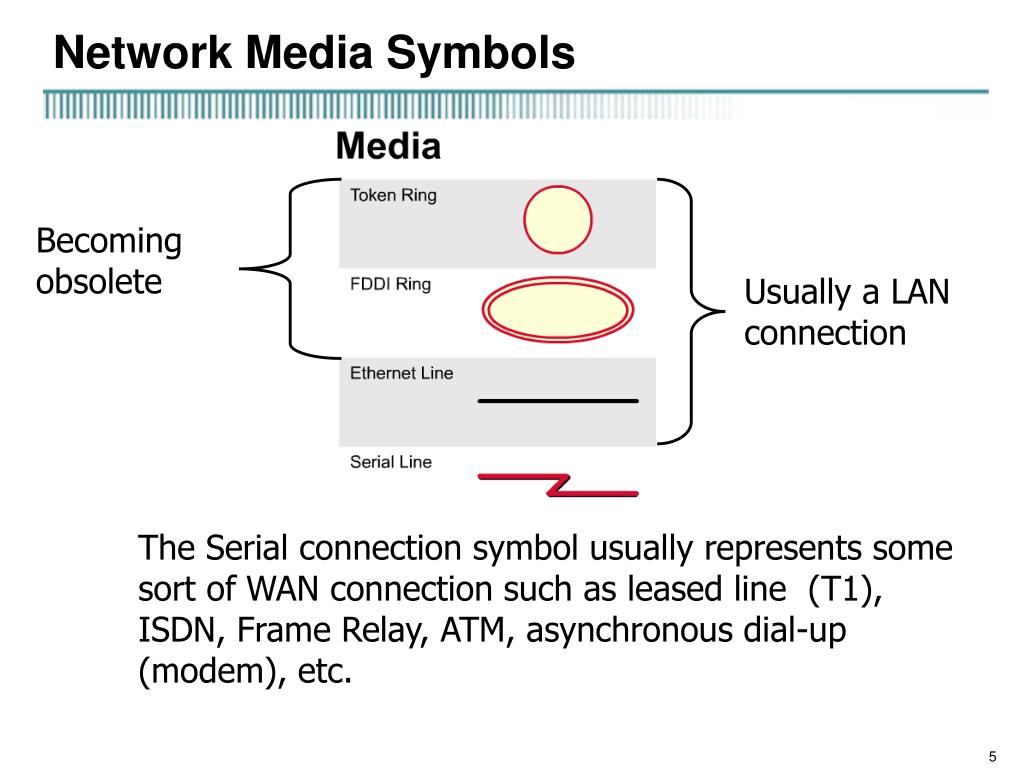 Network Media Symbols

Media

Becoming obsolete

Token Ring

FDDI Ring

Ethernet Line

Serial Line

Usually a LAN connection

The Serial connection symbol usually represents some sort of WAN connection such as leased line (T1), ISDN, Frame Relay, ATM, asynchronous dial-up (modem), etc.

5